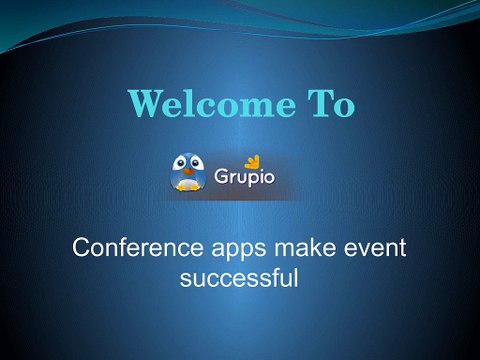 Welcome To

Grupio

Conference apps make event successful